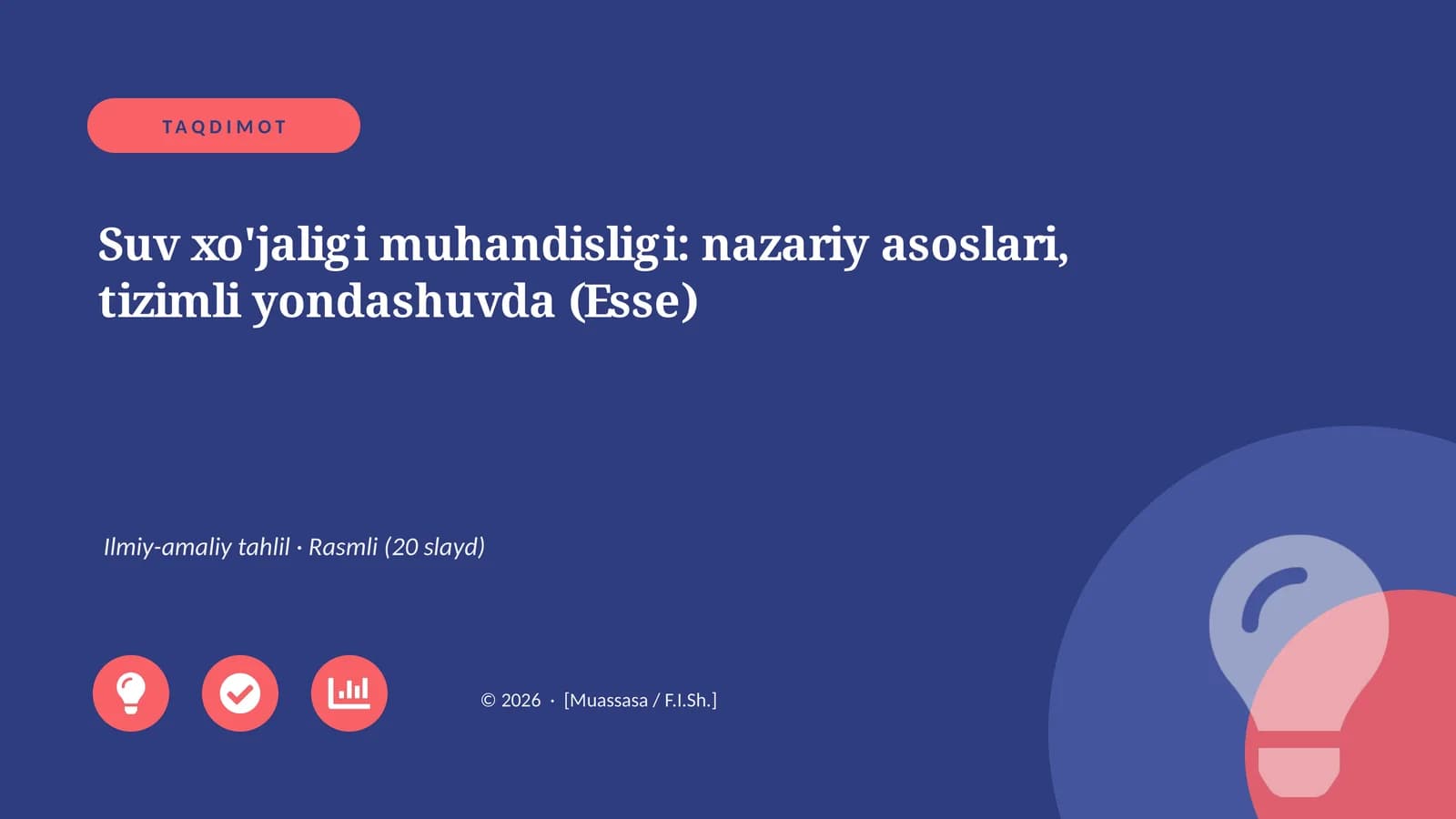 TAQDIMOT

Suv xo'jaligi muhandisligi: nazariy asoslari, tizimli yondashuvda (Esse)

Ilmiy-amaliy tahlil · Rasmli (20 slayd)

© 2026 · [Muassasa / F.I.Sh.]